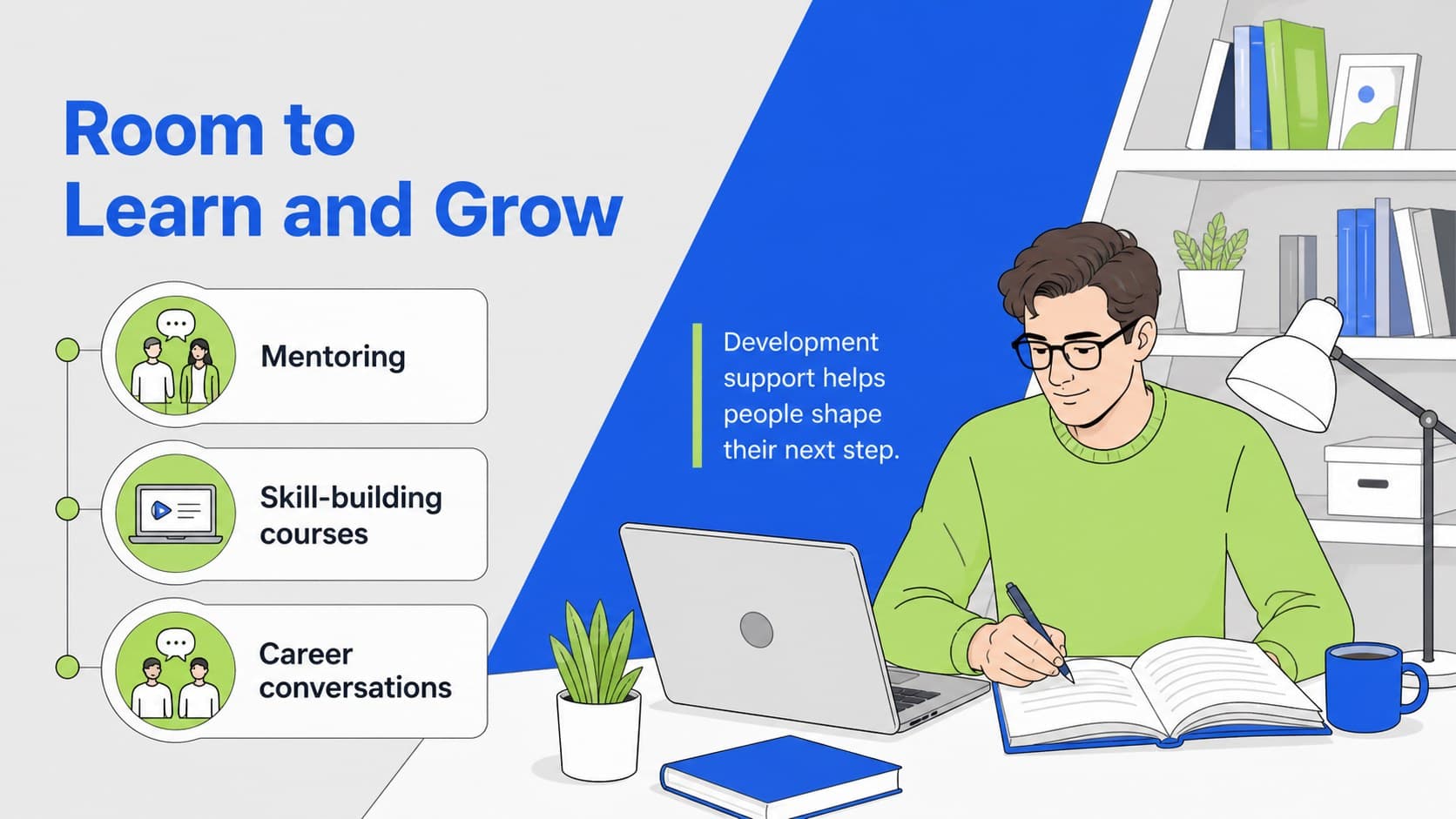 Room to Learn and Grow

Mentoring

Skill-building courses

Career conversations

Development support helps people shape their next step.